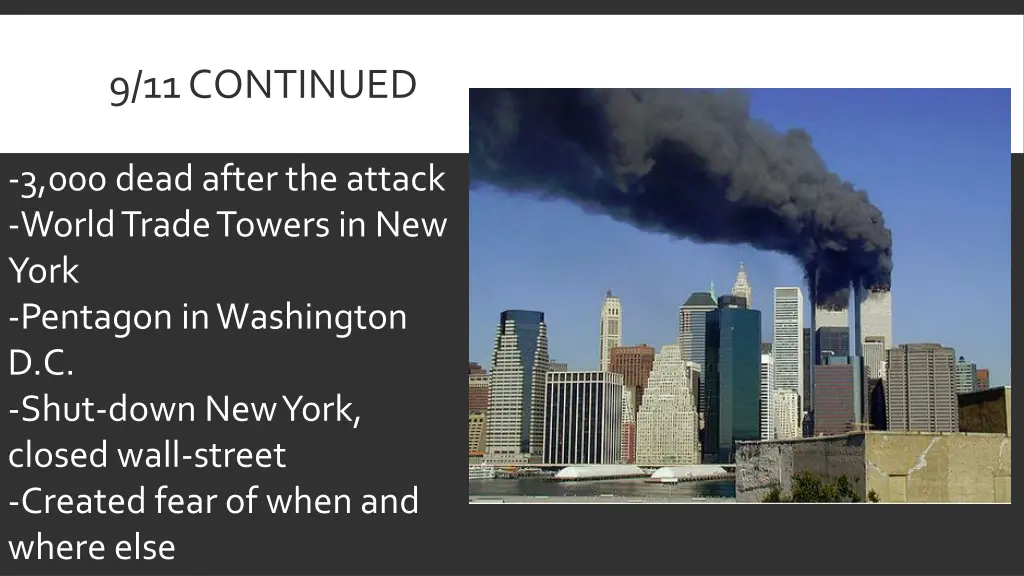 9/11 CONTINUED

-3,000 dead after the attack
-World Trade Towers in New York
-Pentagon in Washington D.C.
-Shut-down New York, closed wall-street
-Created fear of when and where else